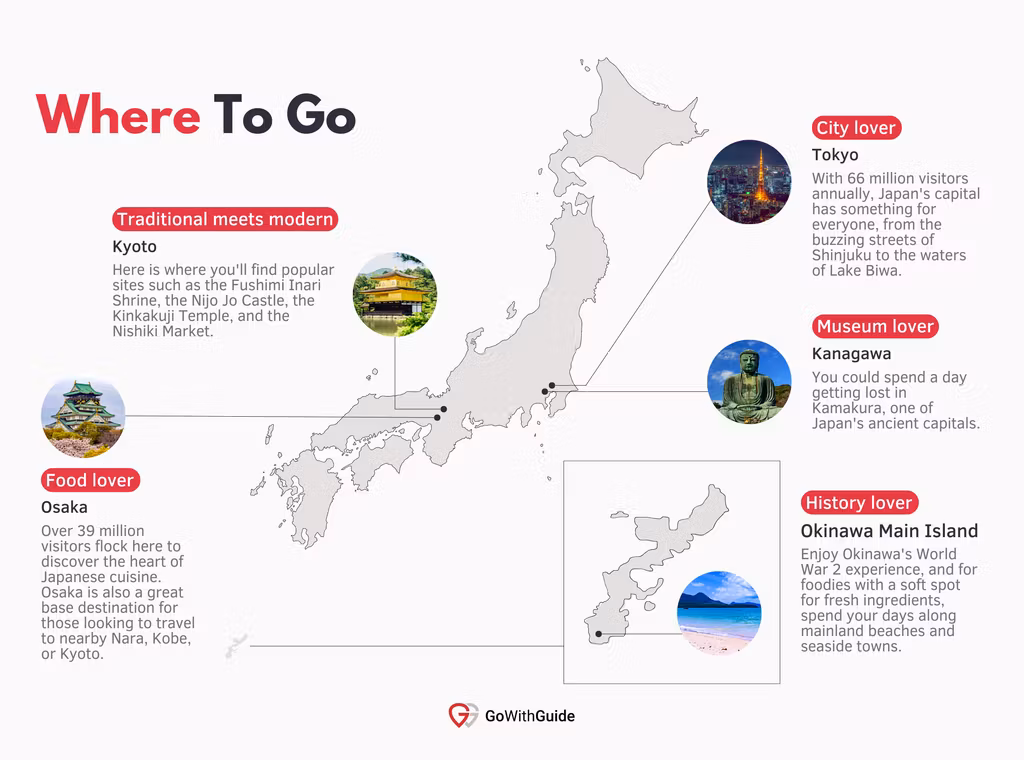 Where To Go

Traditional meets modern
Kyoto
Here is where you'll find popular sites such as the Fushimi Inari Shrine, the Nijo Jo Castle, the Kinkakuji Temple, and the Nishiki Market.

Food lover
Osaka
Over 39 million visitors flock here to discover the heart of Japanese cuisine. Osaka is also a great base destination for those looking to travel to nearby Nara, Kobe, or Kyoto.

City lover
Tokyo
With 66 million visitors annually, Japan's capital has something for everyone, from the buzzing streets of Shinjuku to the waters of Lake Biwa.

Museum lover
Kanagawa
You could spend a day getting lost in Kamakura, one of Japan's ancient capitals.

History lover
Okinawa Main Island
Enjoy Okinawa's World War 2 experience, and for foodies with a soft spot for fresh ingredients, spend your days along mainland beaches and seaside towns.

GoWithGuide